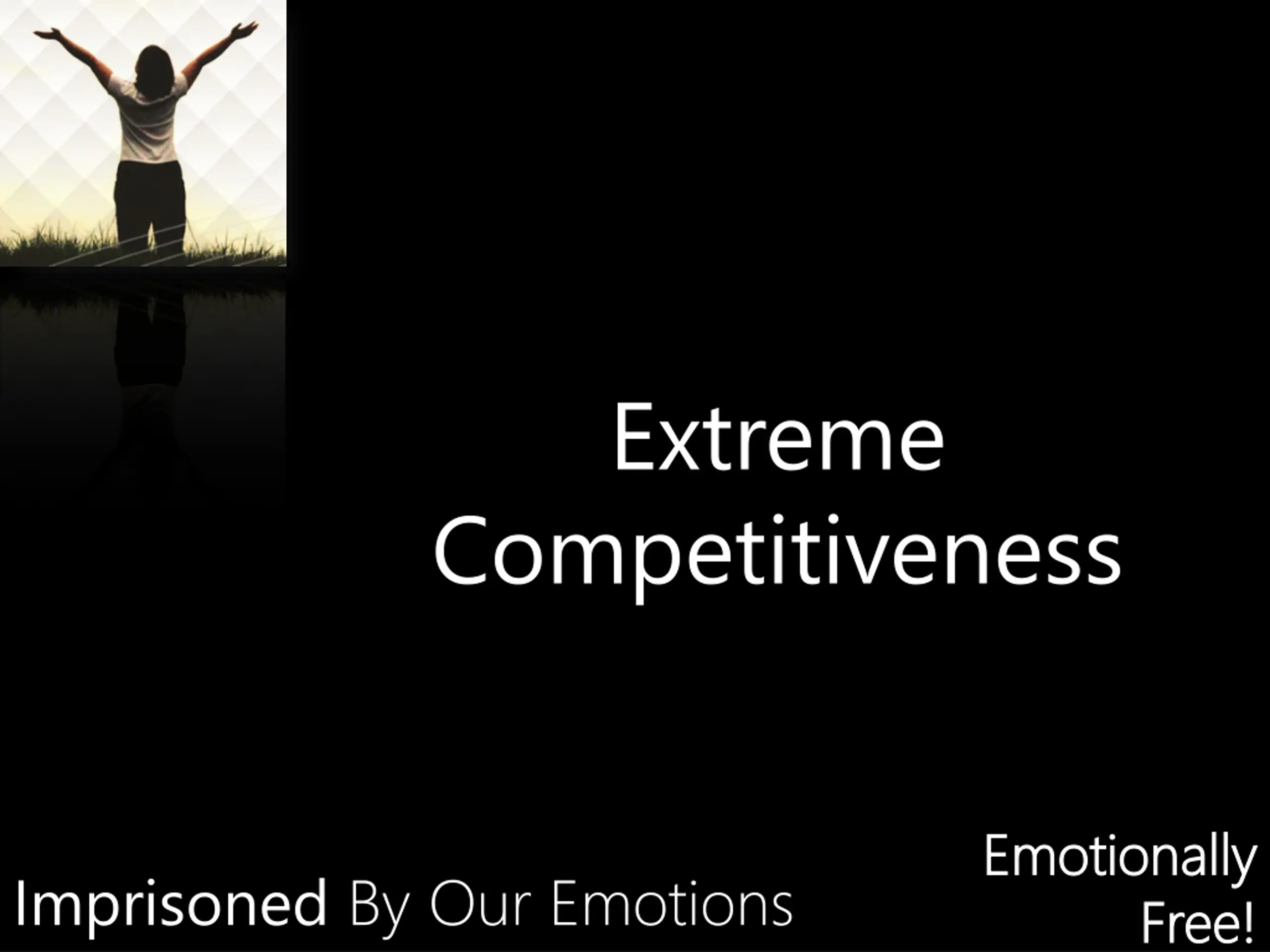 Extreme Competitiveness

Imprisoned By Our Emotions

Emotionally Free!